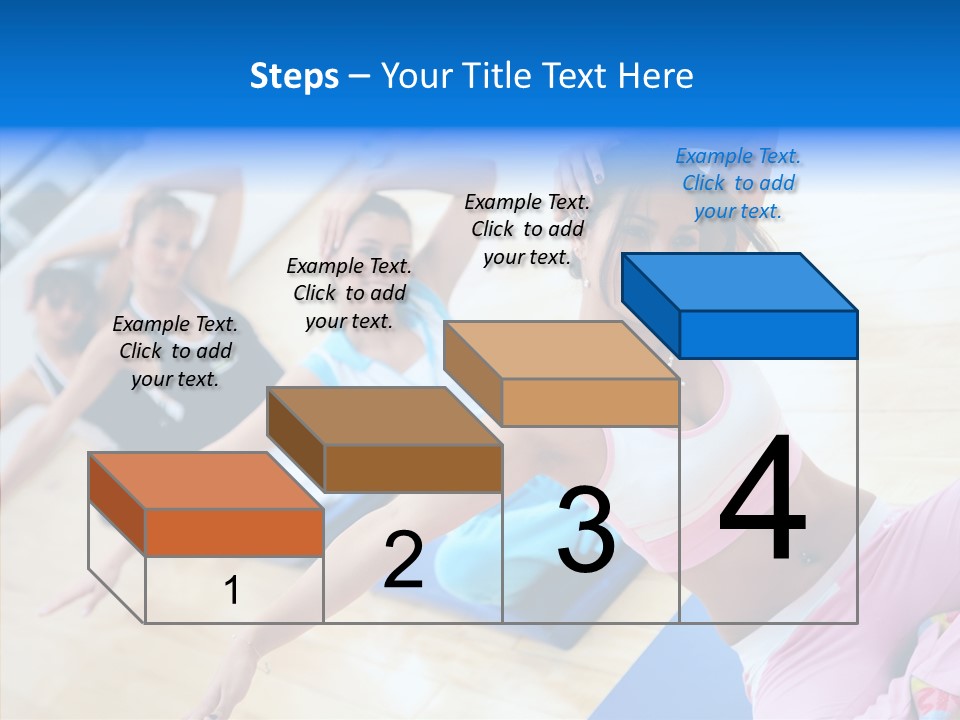 Steps – Your Title Text Here

Example Text. Click to add your text.

Example Text. Click to add your text.

Example Text. Click to add your text.

Example Text. Click to add your text.

1

2

3

4